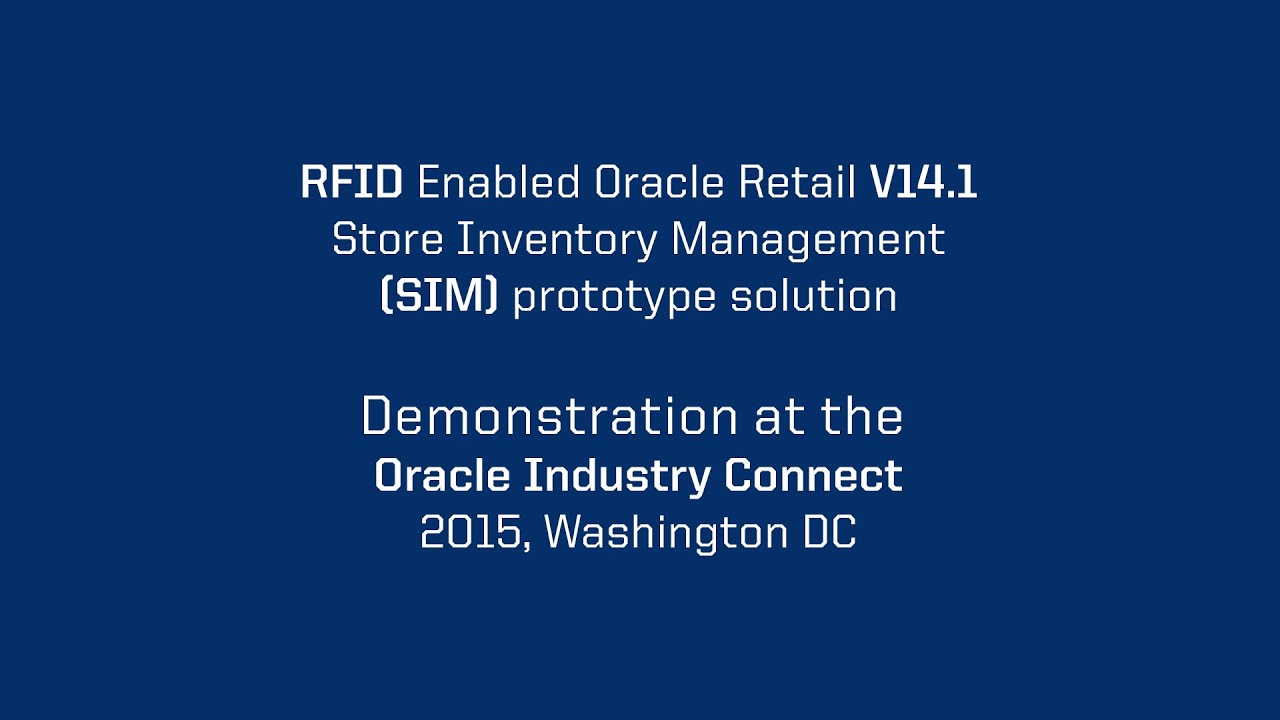 RFID Enabled Oracle Retail V14.1 Store Inventory Management (SIM) prototype solution

Demonstration at the Oracle Industry Connect 2015, Washington DC